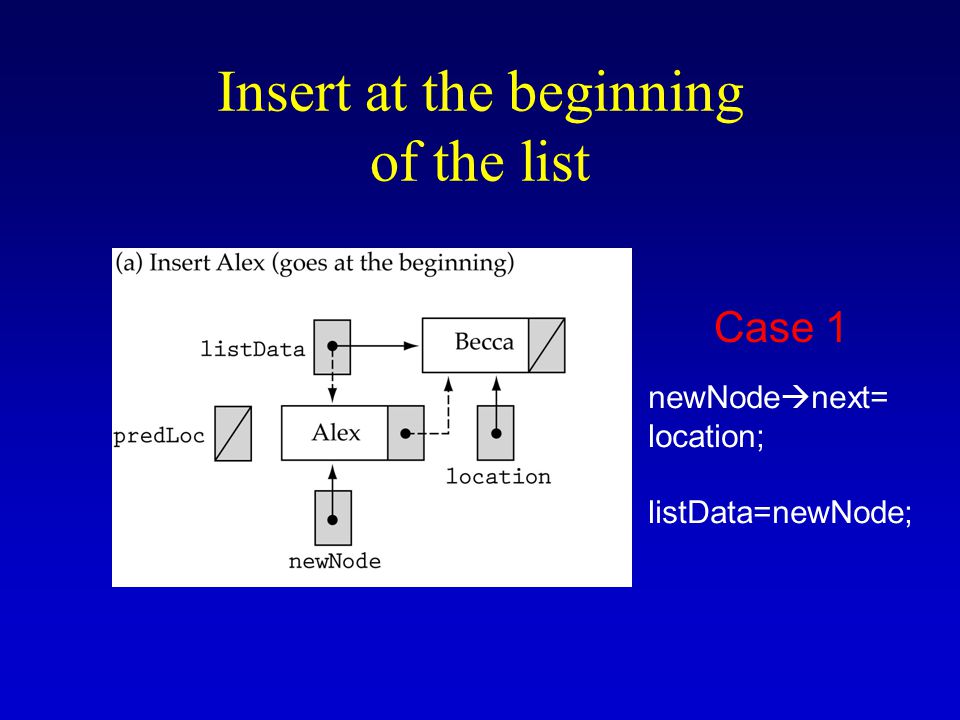 Insert at the beginning of the list

(a) Insert Alex (goes at the beginning)

listData

Becca

predLoc

Alex

location

newNode

Case 1

newNode→next= location;

listData=newNode;